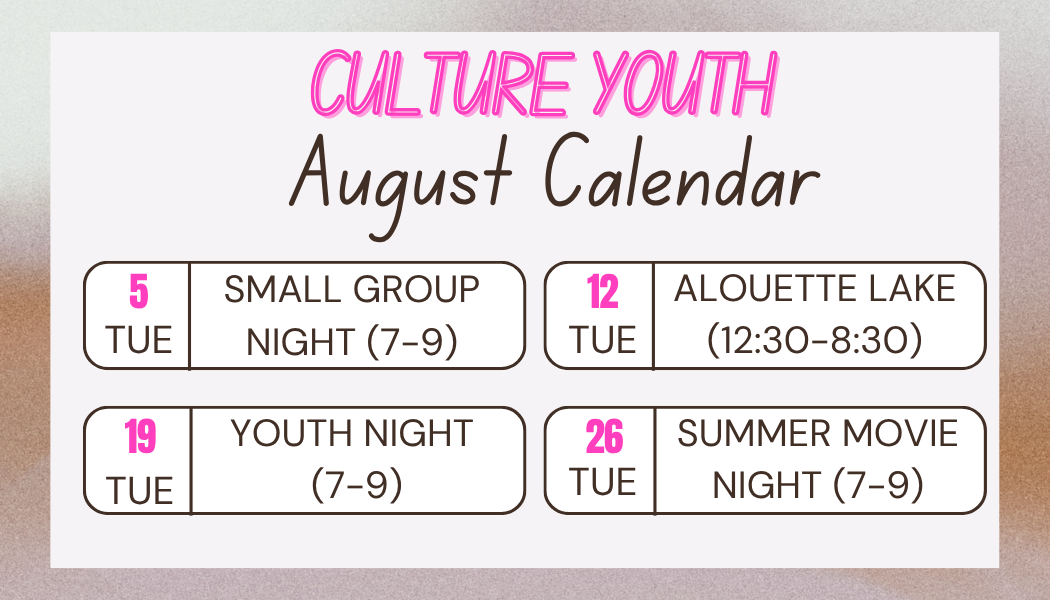 CULTURE YOUTH
August Calendar

5
TUE
SMALL GROUP NIGHT (7-9)

12
TUE
ALOUETTE LAKE (12:30-8:30)

19
TUE
YOUTH NIGHT (7-9)

26
TUE
SUMMER MOVIE NIGHT (7-9)